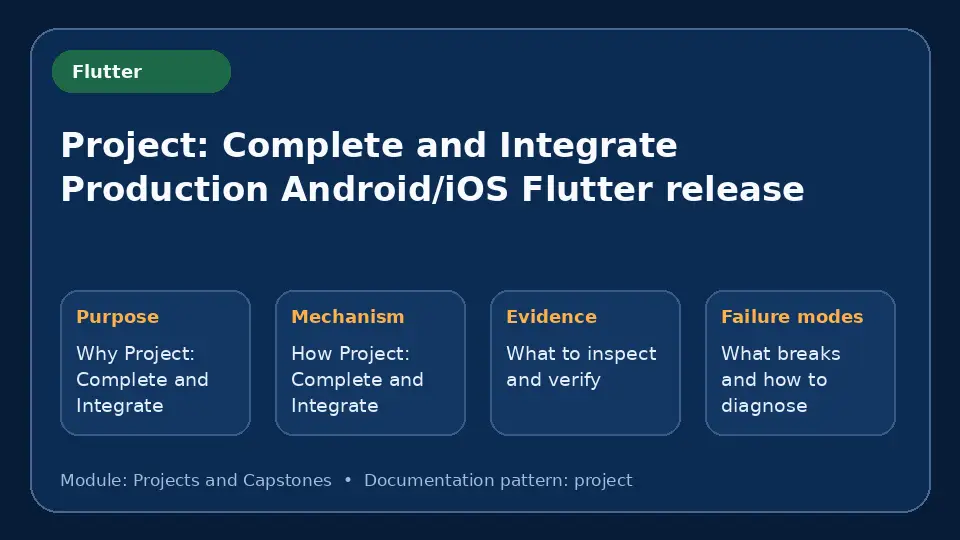 Flutter

Project: Complete and Integrate Production Android/iOS Flutter release

Purpose
Why Project: Complete and Integrate

Mechanism
How Project: Complete and Integrate

Evidence
What to inspect and verify

Failure modes
What breaks and how to diagnose

Module: Projects and Capstones • Documentation pattern: project